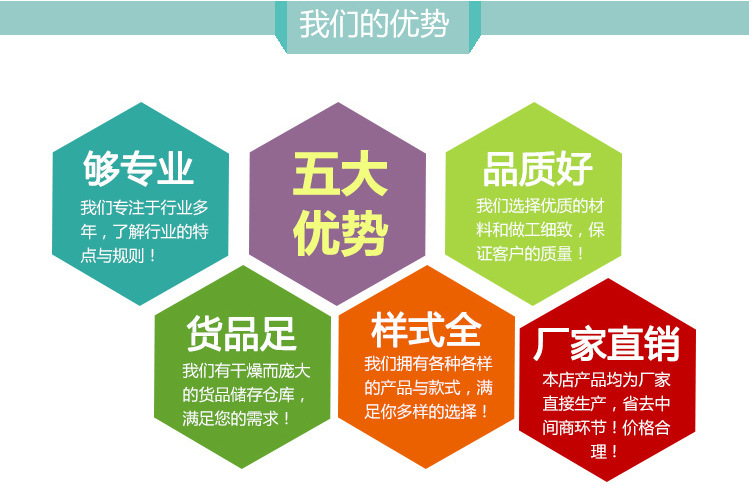 我们的优势

够专业
我们专注于行业多年，了解行业的特点与规则！

五大优势

品质好
我们选择优质的材料和做工细致，保证客户的质量！

货品足
我们有干燥而庞大的货品储存仓库，满足您的需求！

样式全
我们拥有各种各样的产品与款式，满足你多样的选择！

厂家直销
本店产品均为厂家直接生产，省去中间商环节！价格合理！